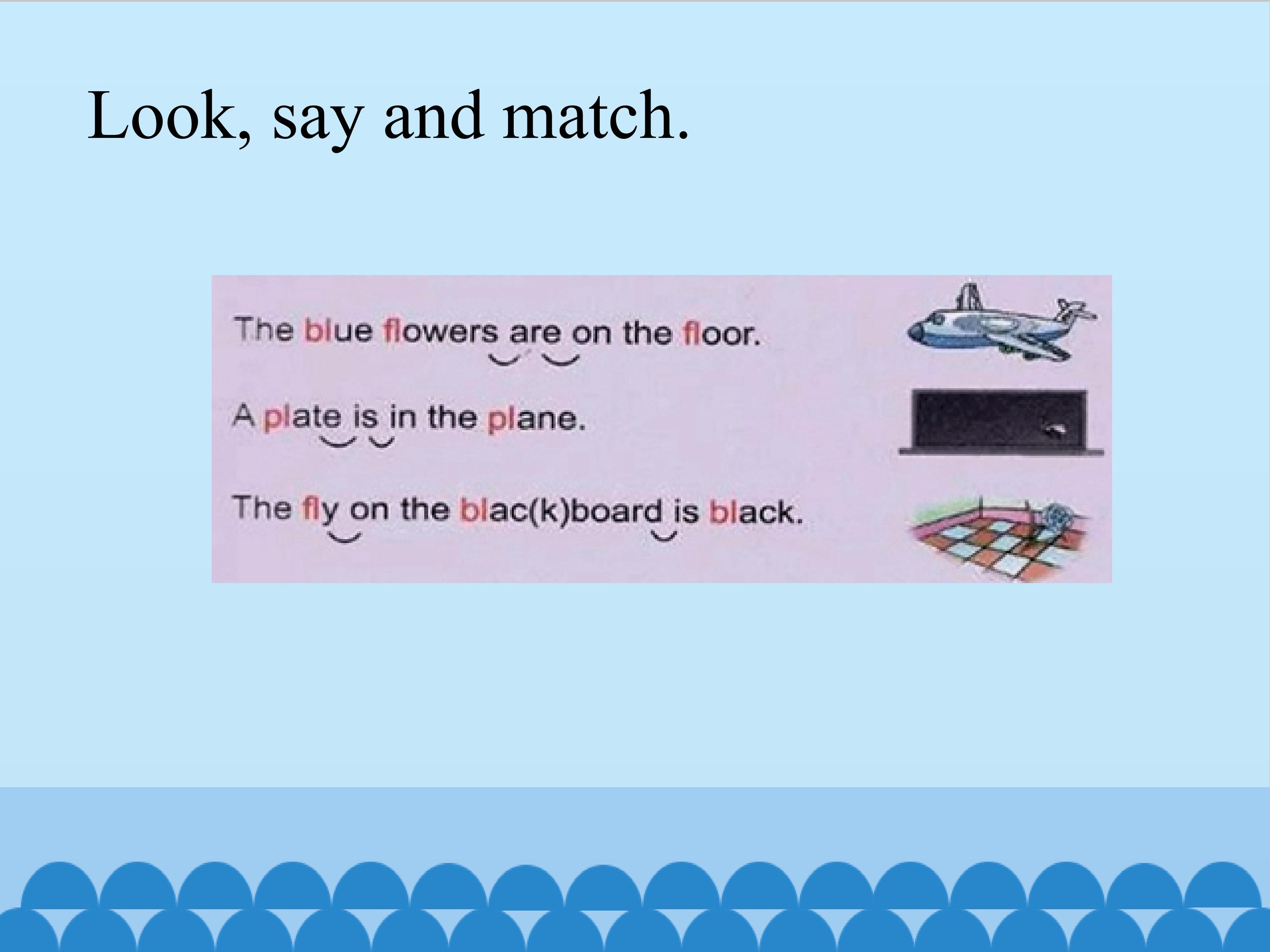 Look, say and match.

The blue flowers are on the floor.

A plate is in the plane.

The fly on the blac(k)board is black.